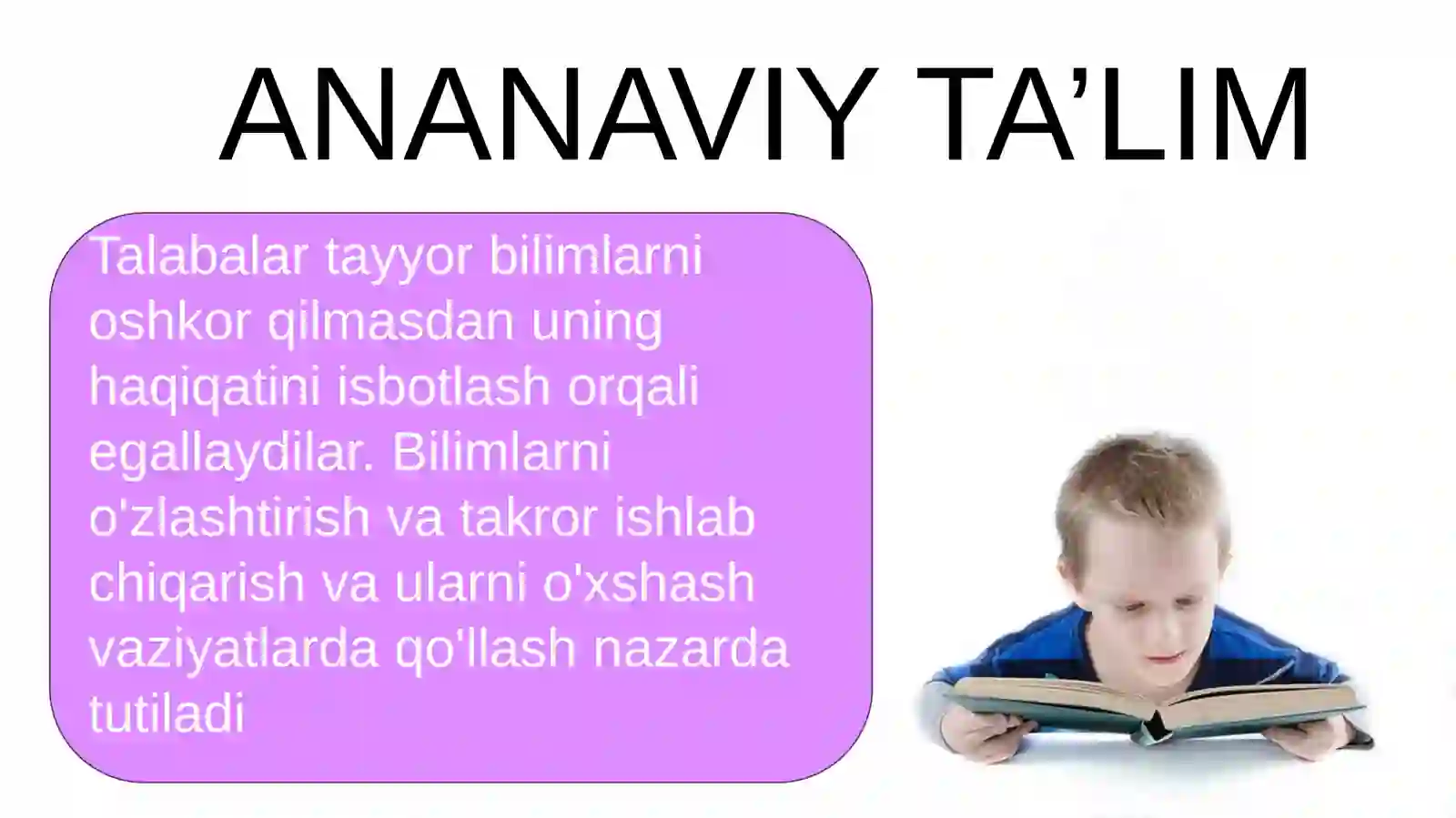 ANANAVIY TA’LIM

Talabalar tayyor bilimlarni oshkor qilmasdan uning haqiqatini isbotlash orqali egallaydilar. Bilimlarni o'zlashtirish va takror ishlab chiqarish va ularni o'xshash vaziyatlarda qo'llash nazarda tutiladi